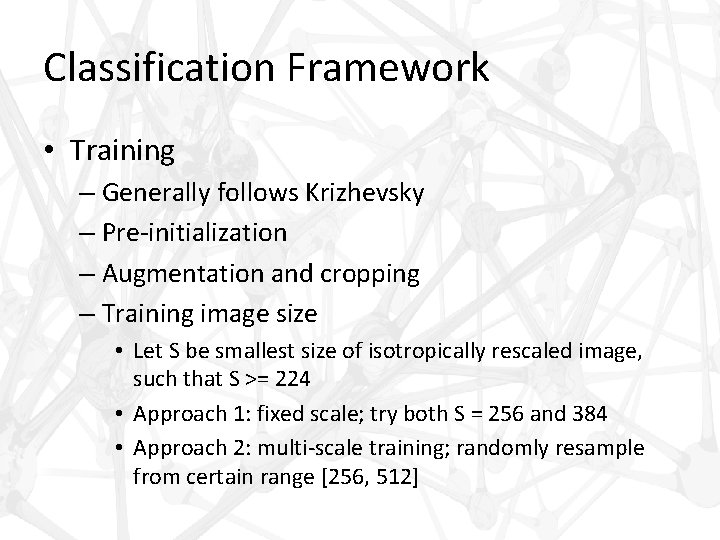 Classification Framework

• Training
  – Generally follows Krizhevsky
  – Pre-initialization
  – Augmentation and cropping
  – Training image size
    • Let S be smallest size of isotropically rescaled image, such that S >= 224
    • Approach 1: fixed scale; try both S = 256 and 384
    • Approach 2: multi-scale training; randomly resample from certain range [256, 512]